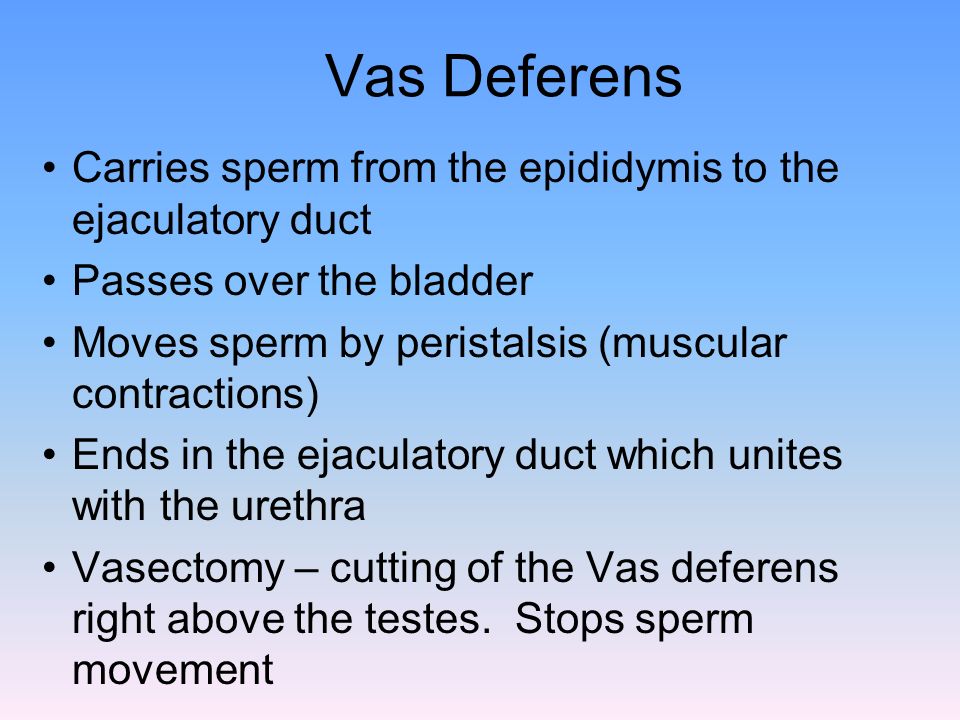 Vas Deferens

• Carries sperm from the epididymis to the ejaculatory duct
• Passes over the bladder
• Moves sperm by peristalsis (muscular contractions)
• Ends in the ejaculatory duct which unites with the urethra
• Vasectomy – cutting of the Vas deferens right above the testes. Stops sperm movement